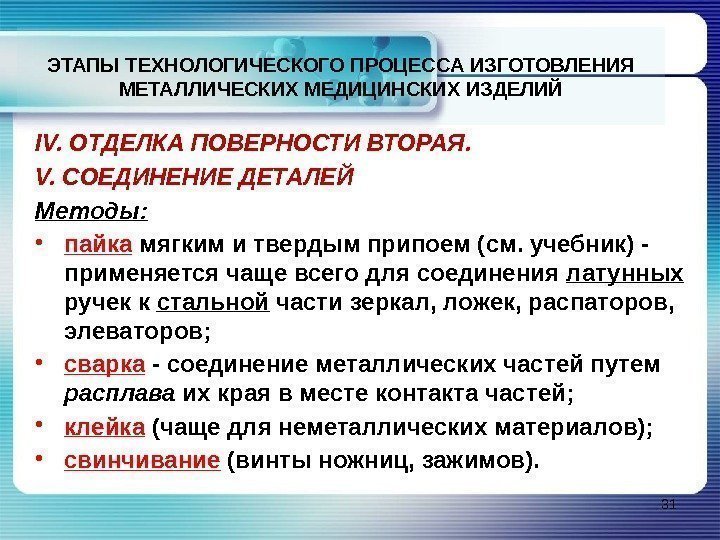 ЭТАПЫ ТЕХНОЛОГИЧЕСКОГО ПРОЦЕССА ИЗГОТОВЛЕНИЯ МЕТАЛЛИЧЕСКИХ МЕДИЦИНСКИХ ИЗДЕЛИЙ

IV. ОТДЕЛКА ПОВЕРНОСТИ ВТОРАЯ.

V. СОЕДИНЕНИЕ ДЕТАЛЕЙ

Методы:

• пайка мягким и твердым припоем (см. учебник) - применяется чаще всего для соединения латунных ручек к стальной части зеркал, ложек, распаторов, элеваторов;

• сварка - соединение металлических частей путем расплава их края в месте контакта частей;

• клейка (чаще для неметаллических материалов);

• свинчивание (винты ножниц, зажимов).

31